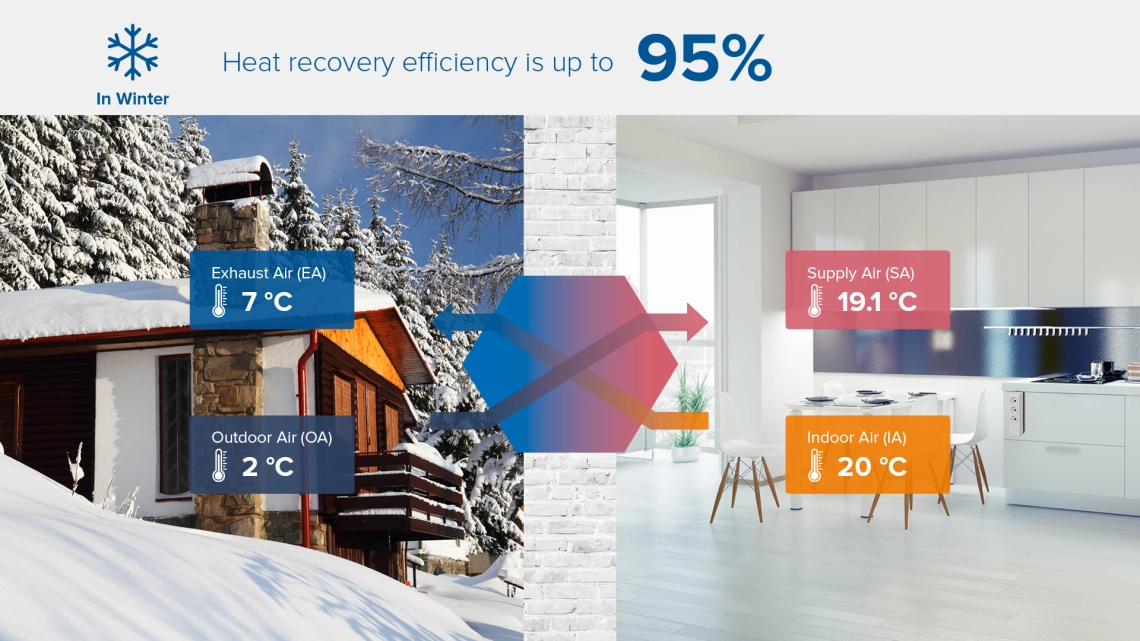 In Winter

Heat recovery efficiency is up to 95%

Exhaust Air (EA)
7 °C

Outdoor Air (OA)
2 °C

Supply Air (SA)
19.1 °C

Indoor Air (IA)
20 °C